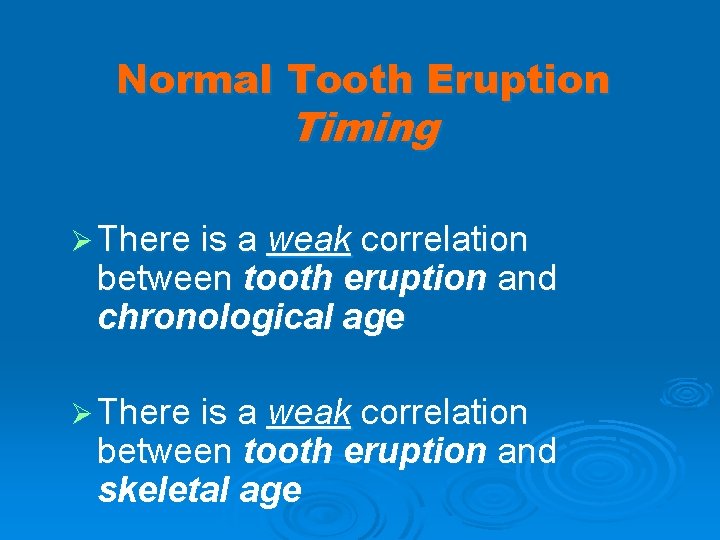 Normal Tooth Eruption
Timing

➢ There is a weak correlation between tooth eruption and chronological age

➢ There is a weak correlation between tooth eruption and skeletal age